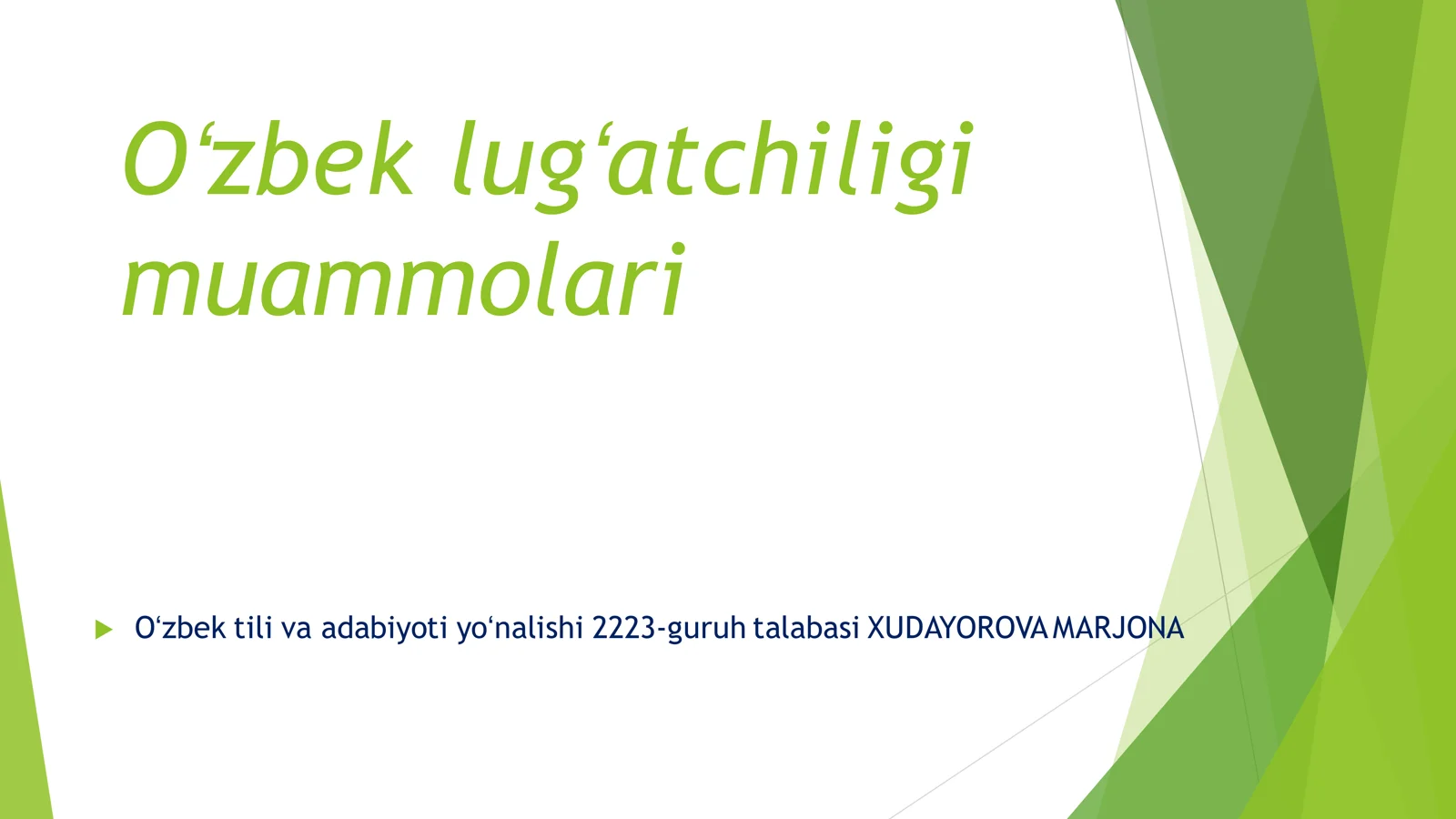 O‘zbek lug‘atchiligi muammolari

O‘zbek tili va adabiyoti yo‘nalishi 2223-guruh talabasi XUDAYOROVA MARJONA